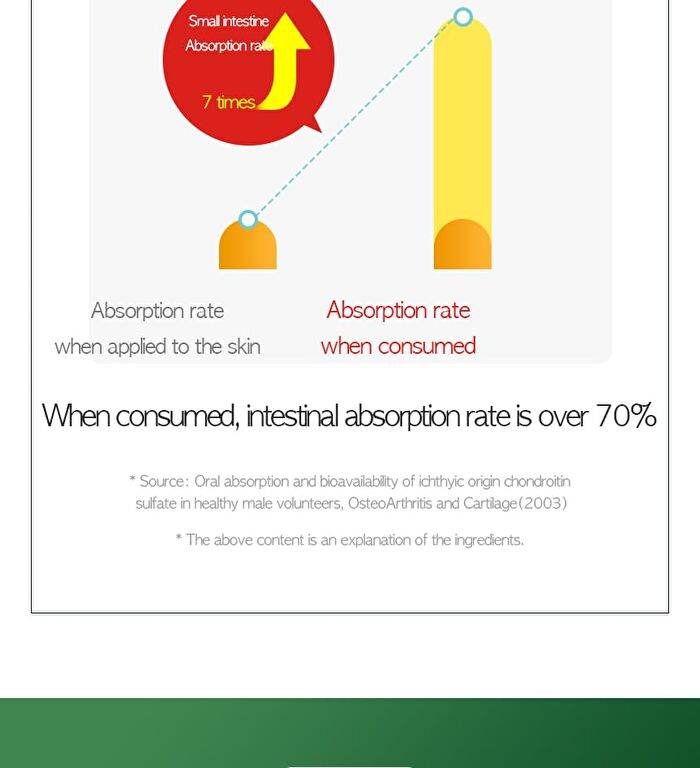 Small intestine
Absorption rate

7 times

Absorption rate
when applied to the skin

Absorption rate
when consumed

When consumed, intestinal absorption rate is over 70%

* Source: Oral absorption and bioavailability of ichthyic origin chondroitin sulfate in healthy male volunteers, OsteoArthritis and Cartilage(2003)

* The above content is an explanation of the ingredients.